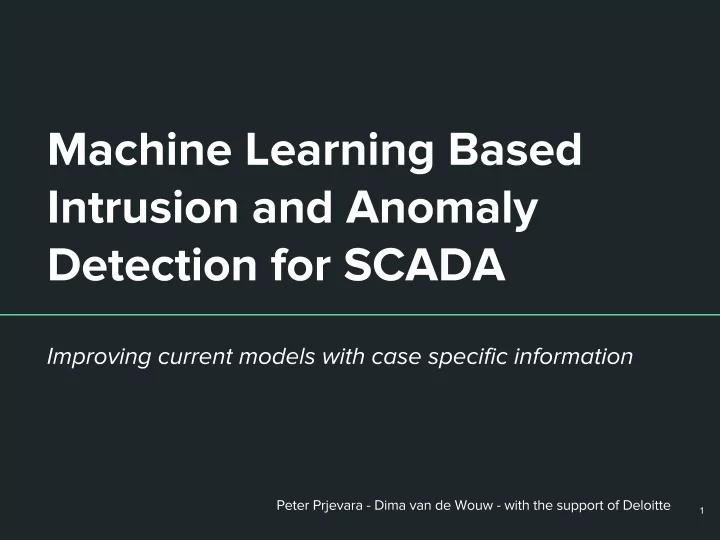 Machine Learning Based Intrusion and Anomaly Detection for SCADA

Improving current models with case specific information

Peter Prjevara - Dima van de Wouw - with the support of Deloitte

1